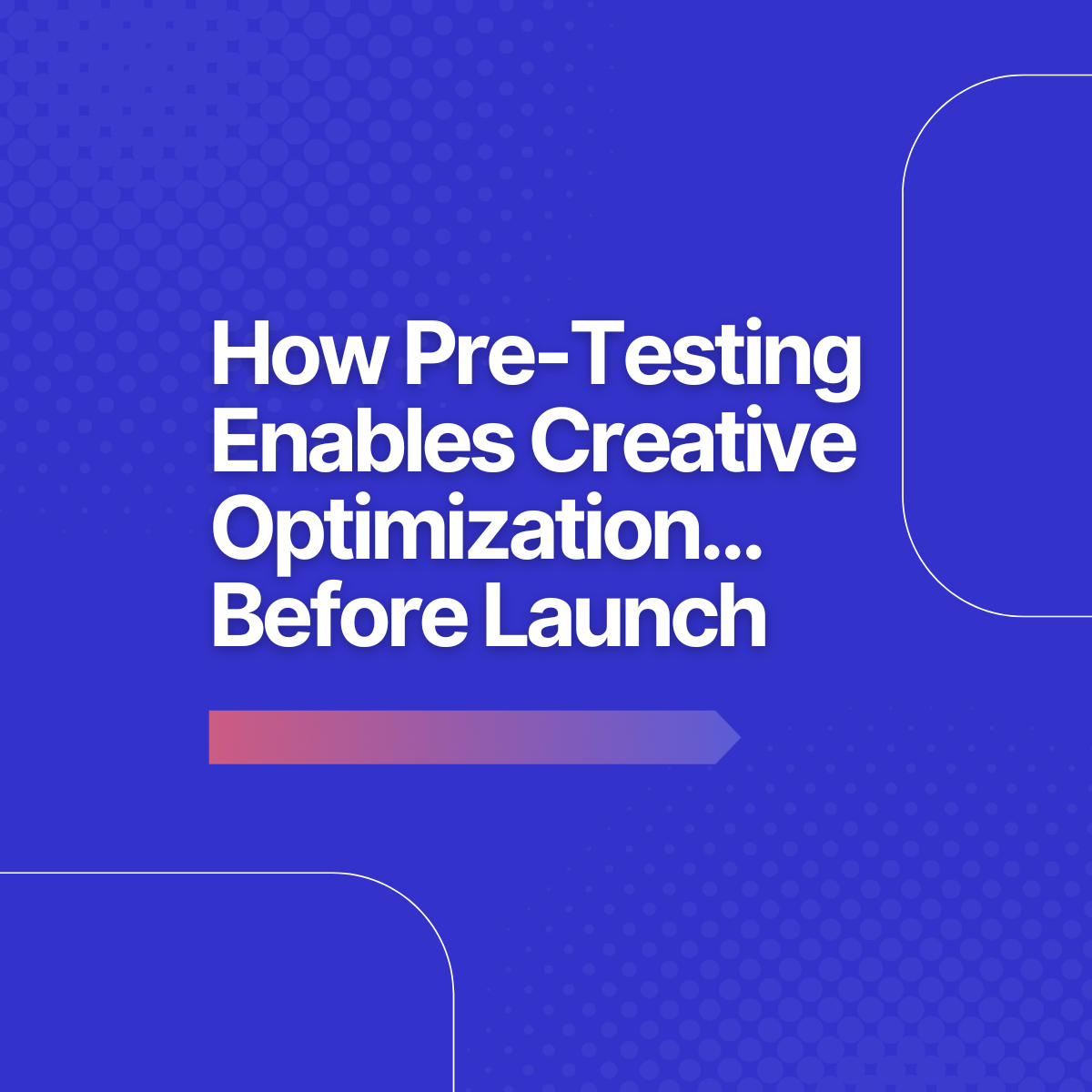 How Pre-Testing Enables Creative Optimization... Before Launch